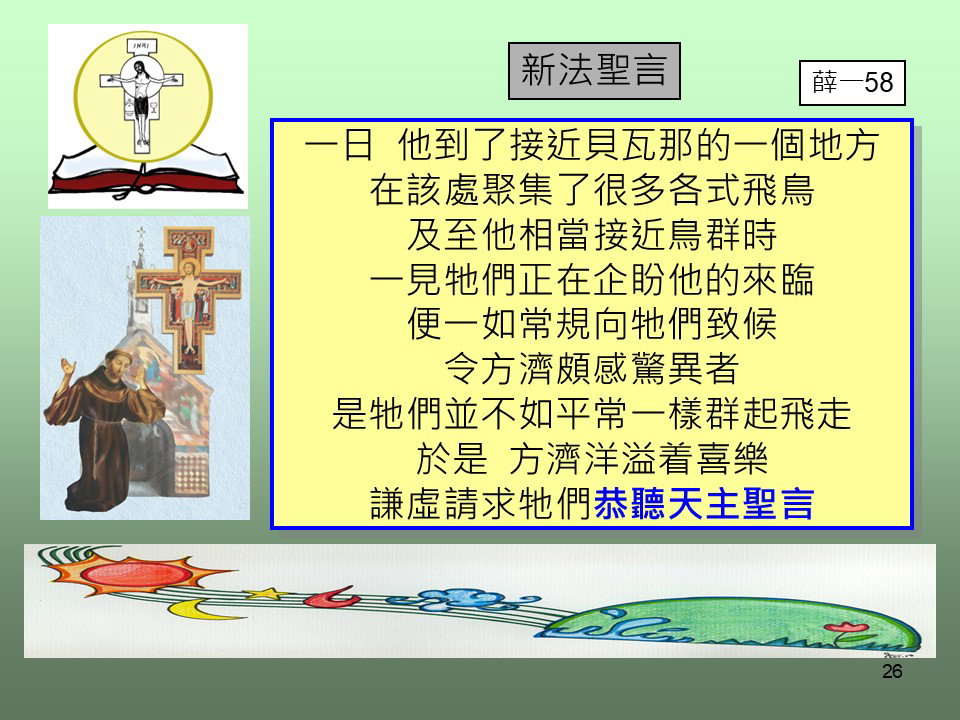 INRI

新法聖言

薛一58

一日 他到了接近貝瓦那的一個地方
在該處聚集了很多各式飛鳥
及至他相當接近鳥群時
一見牠們正在企盼他的來臨
便一如常規向牠們致候
令方濟頗感驚異者
是牠們並不如平常一樣群起飛走
於是 方濟洋溢着喜樂
謙虛請求牠們恭聽天主聖言

26